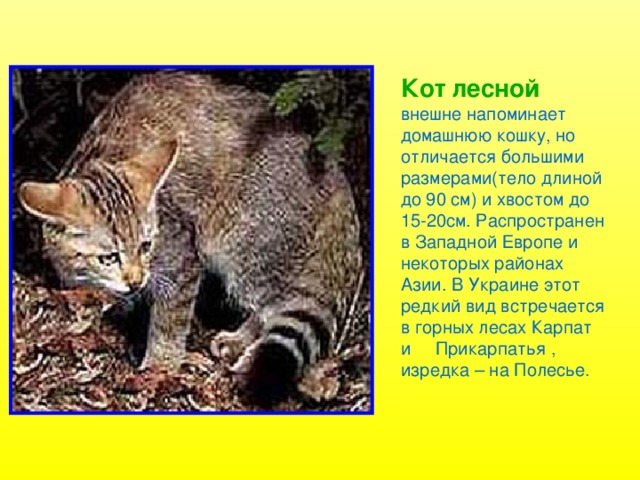 Кот лесной

внешне напоминает домашнюю кошку, но отличается большими размерами(тело длиной до 90 см) и хвостом до 15-20см. Распространен в Западной Европе и некоторых районах Азии. В Украине этот редкий вид встречается в горных лесах Карпат и Прикарпатья , изредка – на Полесье.